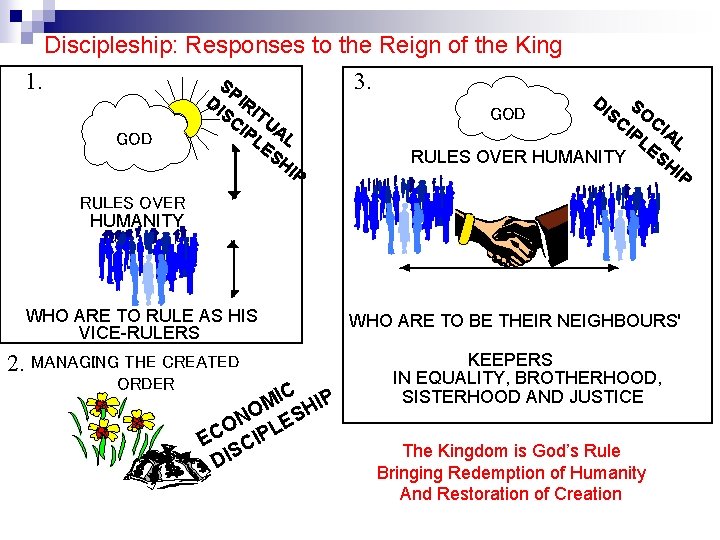 Discipleship: Responses to the Reign of the King

1.

GOD

SPIRITUAL DISCIPLESHIP

RULES OVER HUMANITY

WHO ARE TO RULE AS HIS VICE-RULERS

2. MANAGING THE CREATED ORDER

ECONOMIC DISCIPLESHIP

3.

GOD

SOCIAL DISCIPLESHIP

RULES OVER HUMANITY

WHO ARE TO BE THEIR NEIGHBOURS' KEEPERS IN EQUALITY, BROTHERHOOD, SISTERHOOD AND JUSTICE

The Kingdom is God's Rule
Bringing Redemption of Humanity
And Restoration of Creation